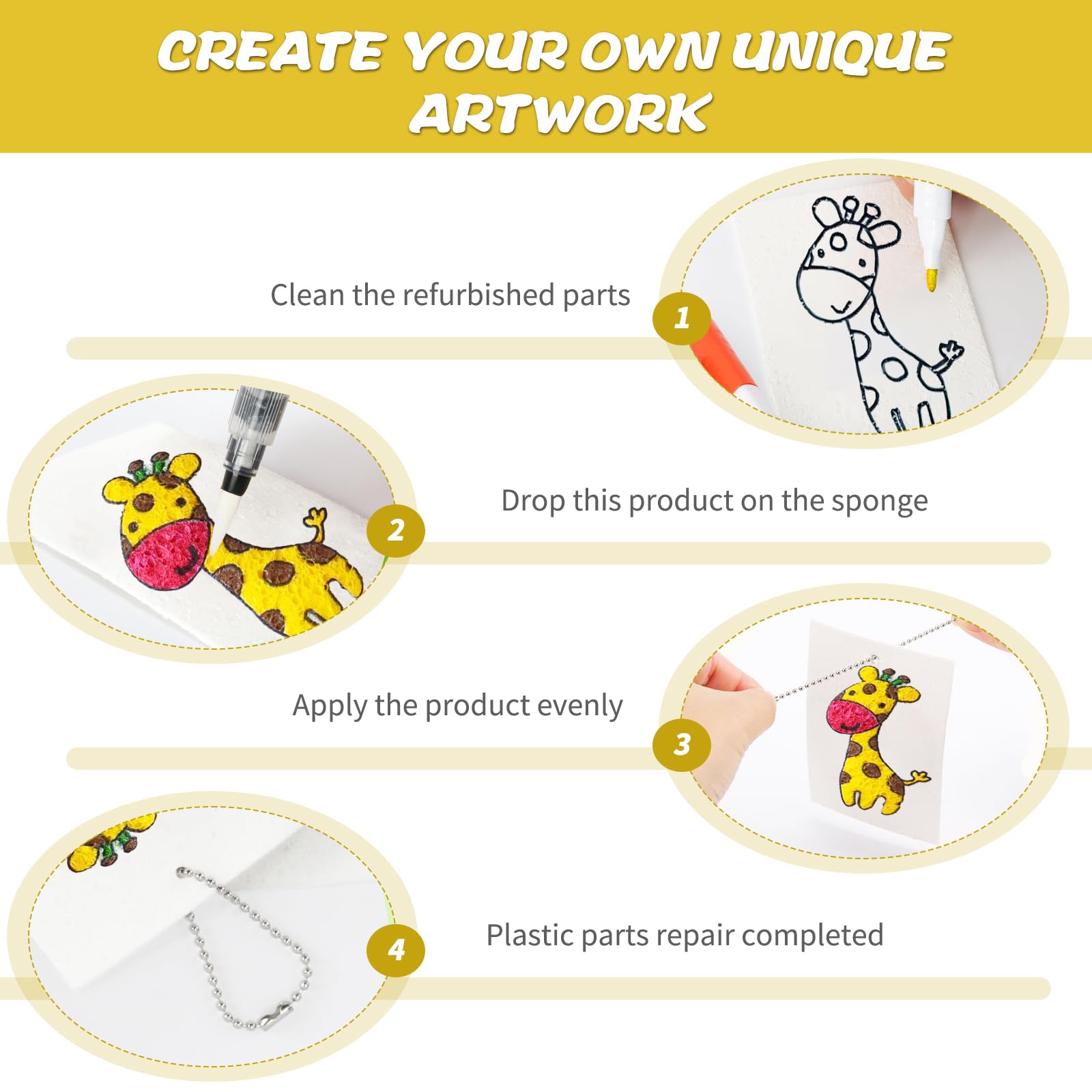 CREATE YOUR OWN UNIQUE ARTWORK

Clean the refurbished parts

1

2

Drop this product on the sponge

Apply the product evenly

3

4

Plastic parts repair completed